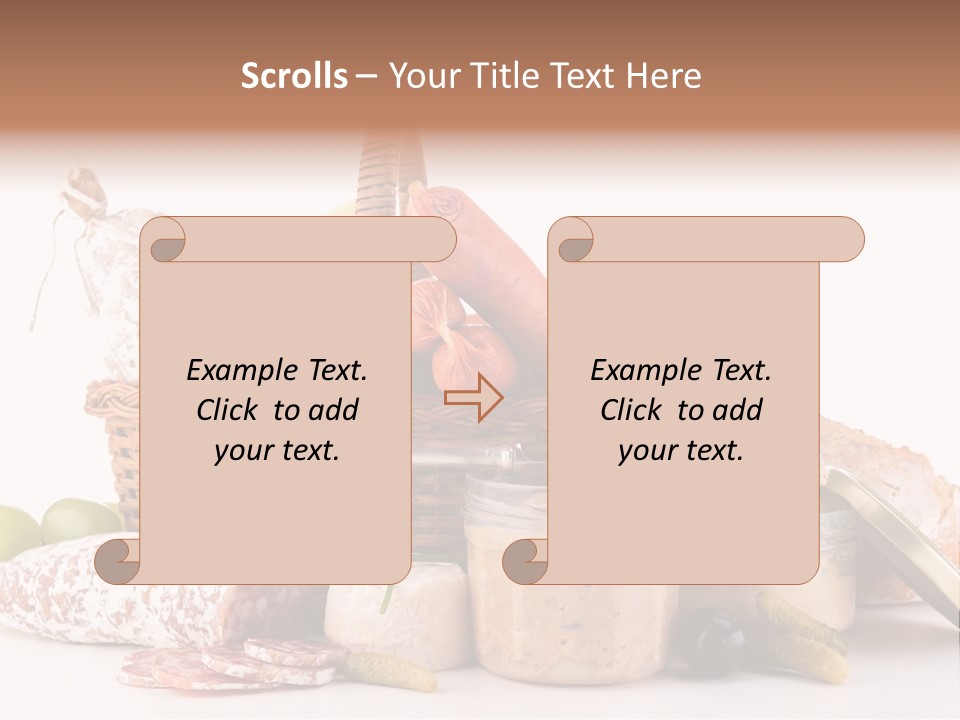 Scrolls – Your Title Text Here

Example Text. Click to add your text.

Example Text. Click to add your text.